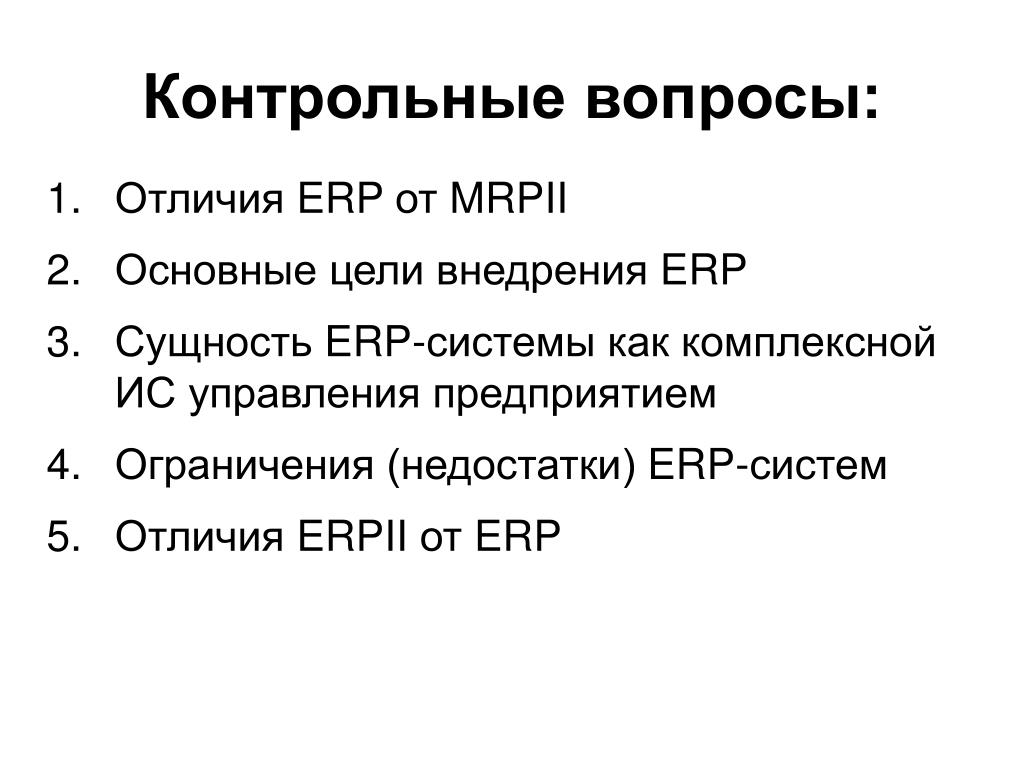 Контрольные вопросы:

1. Отличия ERP от MRPII
2. Основные цели внедрения ERP
3. Сущность ERP-системы как комплексной ИС управления предприятием
4. Ограничения (недостатки) ERP-систем
5. Отличия ERPII от ERP